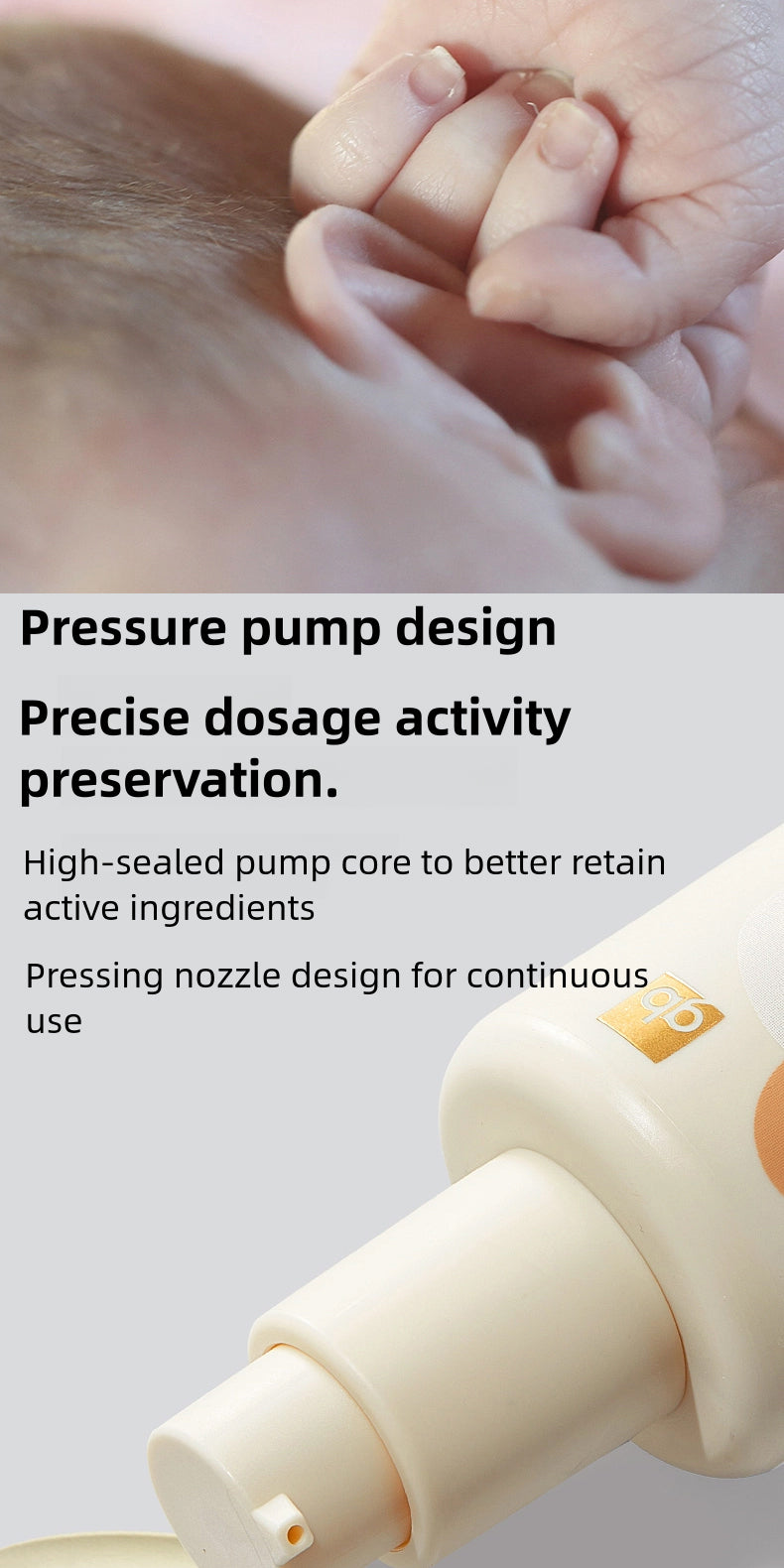 Pressure pump design

Precise dosage activity preservation.

High-sealed pump core to better retain active ingredients

Pressing nozzle design for continuous use

gb